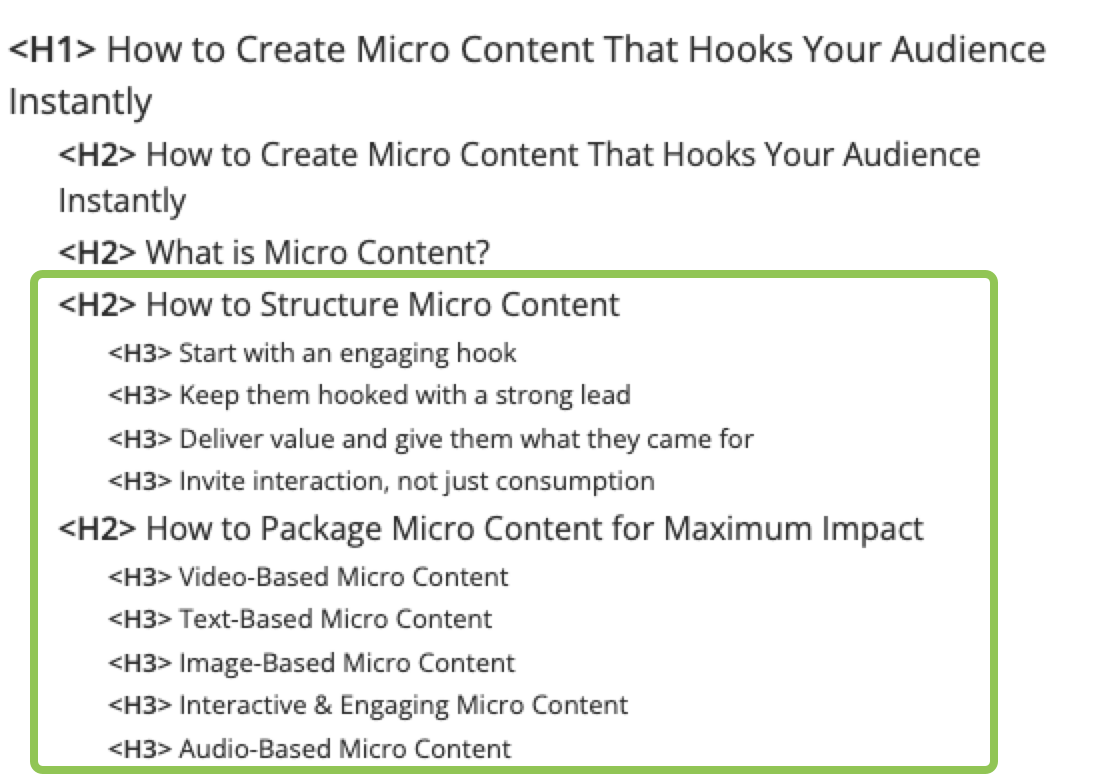 <H1> How to Create Micro Content That Hooks Your Audience Instantly

<H2> How to Create Micro Content That Hooks Your Audience Instantly

<H2> What is Micro Content?

<H2> How to Structure Micro Content

<H3> Start with an engaging hook

<H3> Keep them hooked with a strong lead

<H3> Deliver value and give them what they came for

<H3> Invite interaction, not just consumption

<H2> How to Package Micro Content for Maximum Impact

<H3> Video-Based Micro Content

<H3> Text-Based Micro Content

<H3> Image-Based Micro Content

<H3> Interactive & Engaging Micro Content

<H3> Audio-Based Micro Content